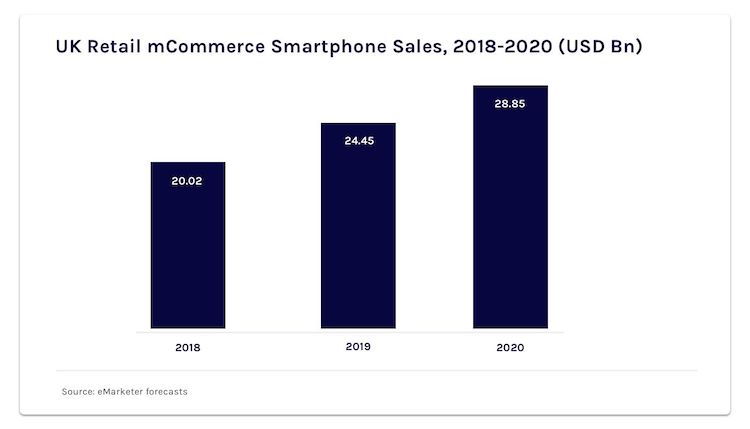 UK Retail mCommerce Smartphone Sales, 2018-2020 (USD Bn)

20.02

24.45

28.85

2018

2019

2020

Source: eMarketer forecasts